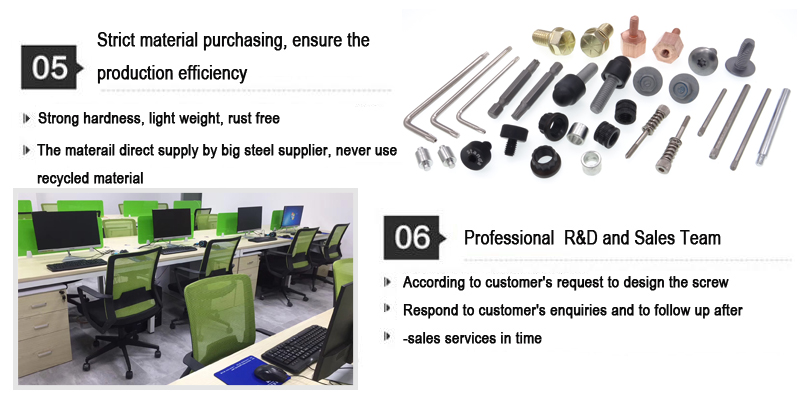 05

Strict material purchasing, ensure the production efficiency

Strong hardness, light weight, rust free

The materail direct supply by big steel supplier, never use recycled material

06

Professional R&D and Sales Team

According to customer's request to design the screw

Respond to customer's enquiries and to follow up after

-sales services in time